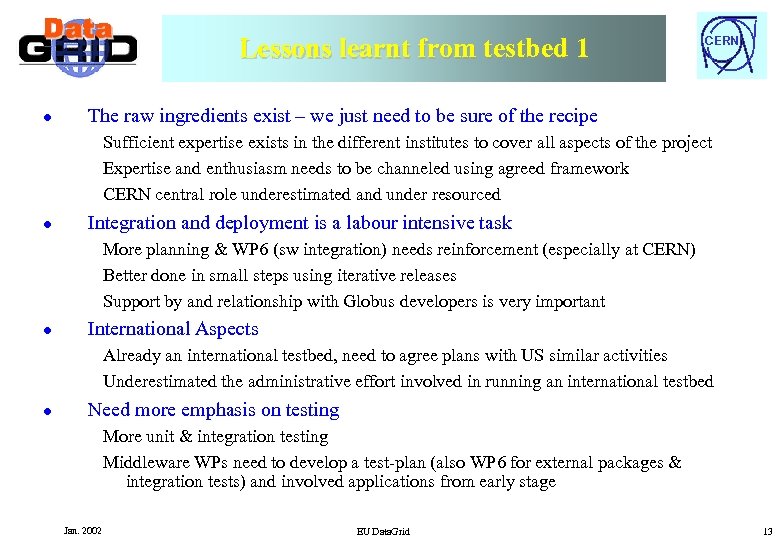 Data GRID

Lessons learnt from testbed 1

CERN

● The raw ingredients exist – we just need to be sure of the recipe

Sufficient expertise exists in the different institutes to cover all aspects of the project

Expertise and enthusiasm needs to be channeled using agreed framework

CERN central role underestimated and under resourced

● Integration and deployment is a labour intensive task

More planning & WP6 (sw integration) needs reinforcement (especially at CERN)

Better done in small steps using iterative releases

Support by and relationship with Globus developers is very important

● International Aspects

Already an international testbed, need to agree plans with US similar activities

Underestimated the administrative effort involved in running an international testbed

● Need more emphasis on testing

More unit & integration testing

Middleware WPs need to develop a test-plan (also WP6 for external packages & integration tests) and involved applications from early stage

Jan. 2002

EU DataGrid

13